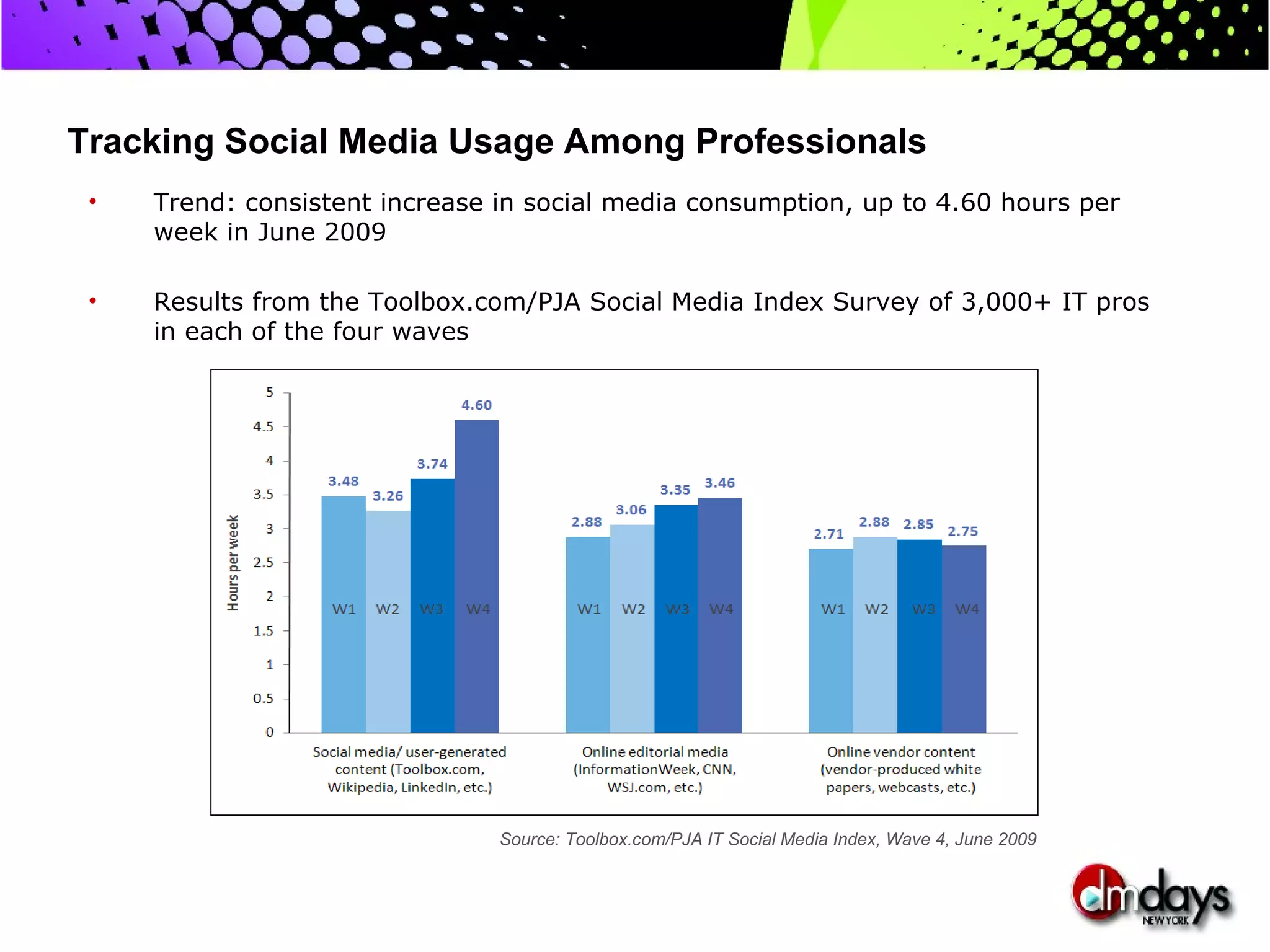 Tracking Social Media Usage Among Professionals

• Trend: consistent increase in social media consumption, up to 4.60 hours per week in June 2009

• Results from the Toolbox.com/PJA Social Media Index Survey of 3,000+ IT pros in each of the four waves

Hours per week

5
4.5
4
3.5
3
2.5
2
1.5
1
0.5
0

3.48 3.26 3.74 4.60
W1 W2 W3 W4

2.88 3.06 3.35 3.46
W1 W2 W3 W4

2.71 2.88 2.85 2.75
W1 W2 W3 W4

Social media/ user-generated content (Toolbox.com, Wikipedia, LinkedIn, etc.)

Online editorial media (InformationWeek, CNN, WSJ.com, etc.)

Online vendor content (vendor-produced white papers, webcasts, etc.)

Source: Toolbox.com/PJA IT Social Media Index, Wave 4, June 2009

dmdays NEW YORK